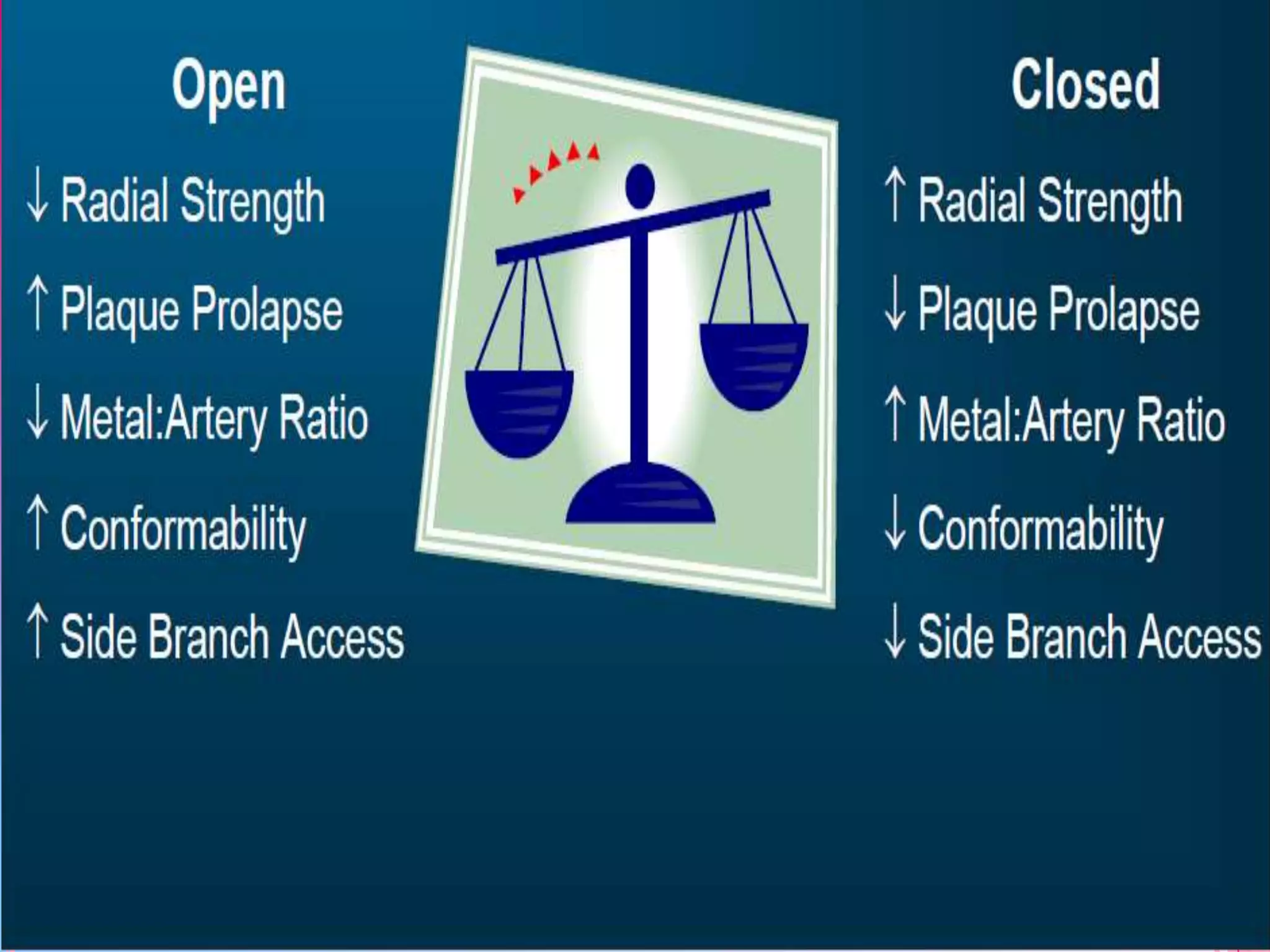 Open

↓ Radial Strength

↑ Plaque Prolapse

↓ Metal:Artery Ratio

↑ Conformability

↑ Side Branch Access

Closed

↑ Radial Strength

↓ Plaque Prolapse

↑ Metal:Artery Ratio

↓ Conformability

↓ Side Branch Access